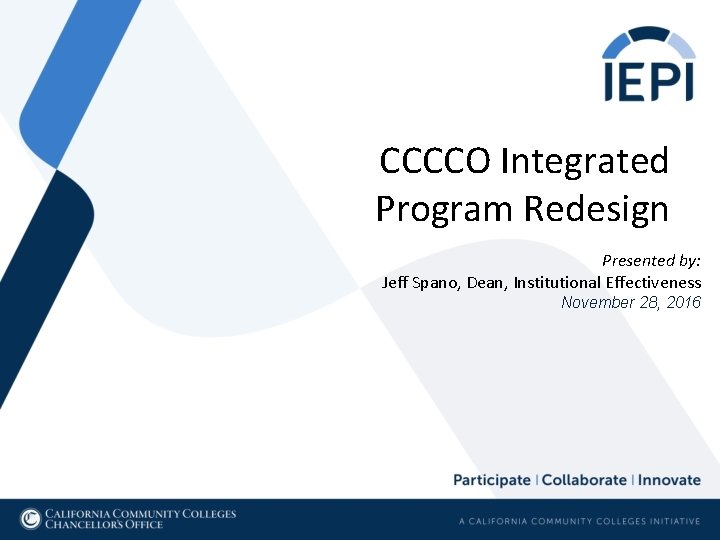 IEPI

CCCCO Integrated Program Redesign

Presented by:
Jeff Spano, Dean, Institutional Effectiveness
November 28, 2016

Participate | Collaborate | Innovate

CALIFORNIA COMMUNITY COLLEGES
CHANCELLOR'S OFFICE

A CALIFORNIA COMMUNITY COLLEGES INITIATIVE